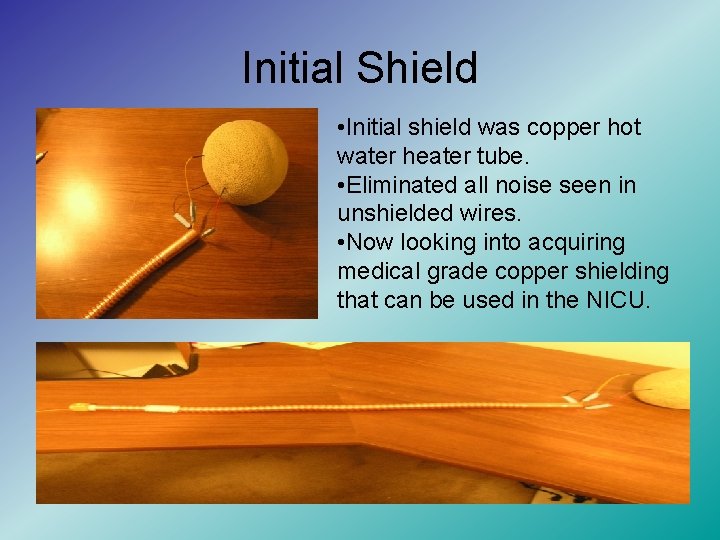 Initial Shield

•Initial shield was copper hot water heater tube.
•Eliminated all noise seen in unshielded wires.
•Now looking into acquiring medical grade copper shielding that can be used in the NICU.